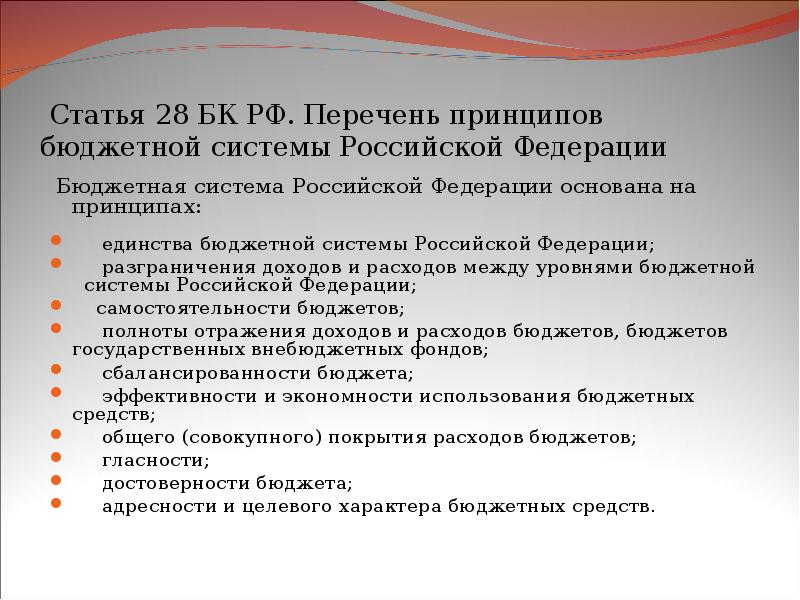 Статья 28 БК РФ. Перечень принципов бюджетной системы Российской Федерации

Бюджетная система Российской Федерации основана на принципах:

- единства бюджетной системы Российской Федерации;
- разграничения доходов и расходов между уровнями бюджетной системы Российской Федерации;
- самостоятельности бюджетов;
- полноты отражения доходов и расходов бюджетов, бюджетов государственных внебюджетных фондов;
- сбалансированности бюджета;
- эффективности и экономности использования бюджетных средств;
- общего (совокупного) покрытия расходов бюджетов;
- гласности;
- достоверности бюджета;
- адресности и целевого характера бюджетных средств.